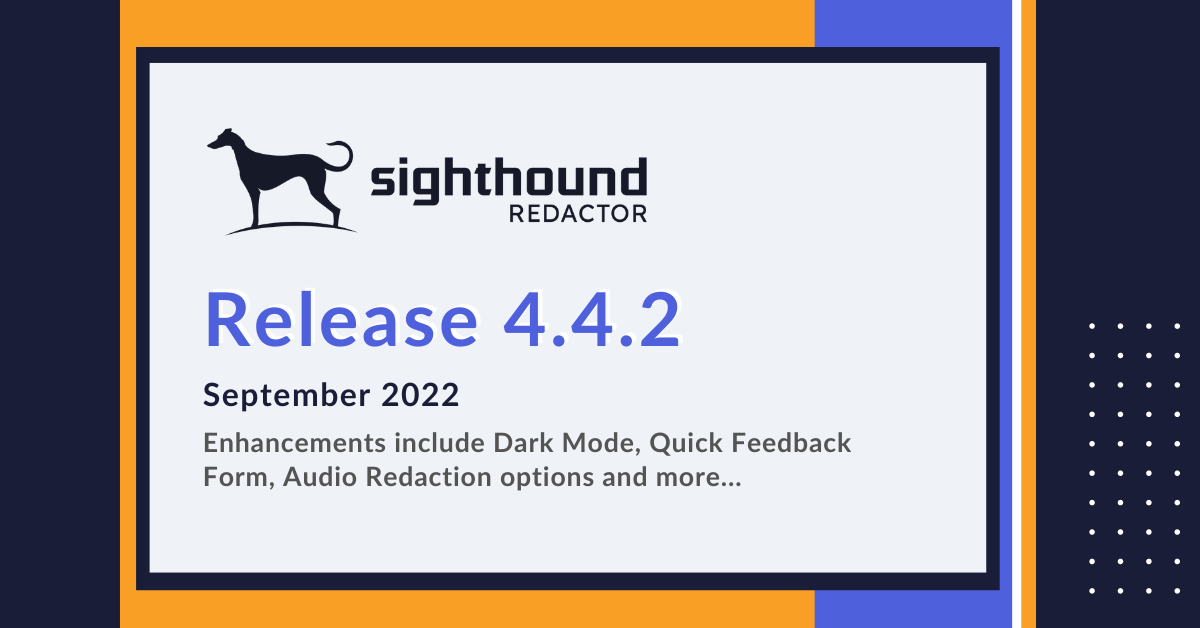 sighthound
REDACTOR

Release 4.4.2

September 2022

Enhancements include Dark Mode, Quick Feedback Form, Audio Redaction options and more...